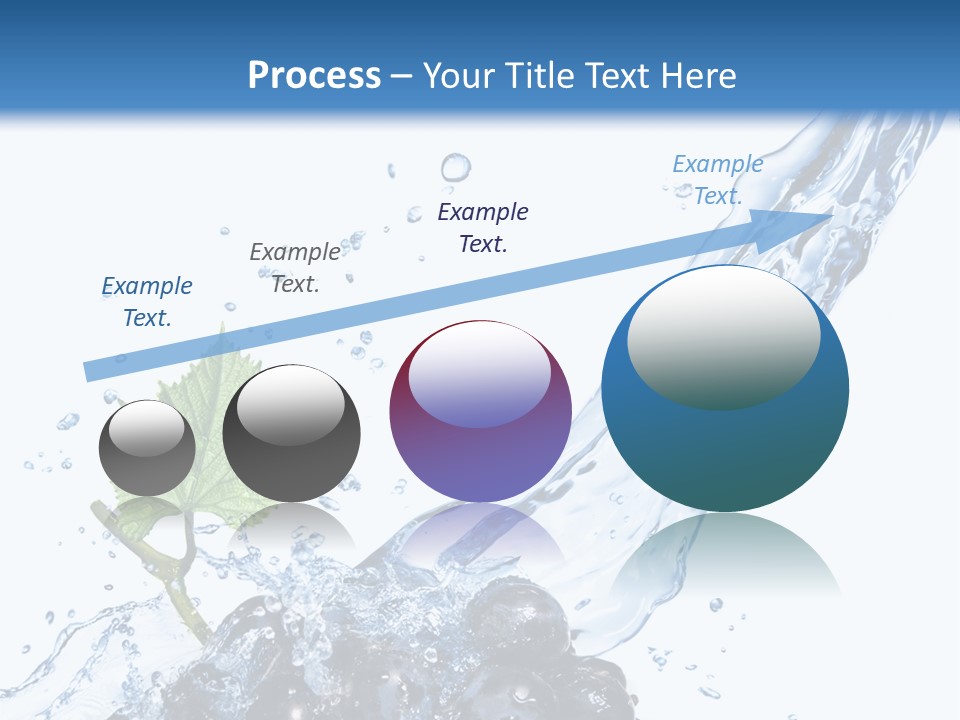 Process – Your Title Text Here

Example Text.

Example Text.

Example Text.

Example Text.